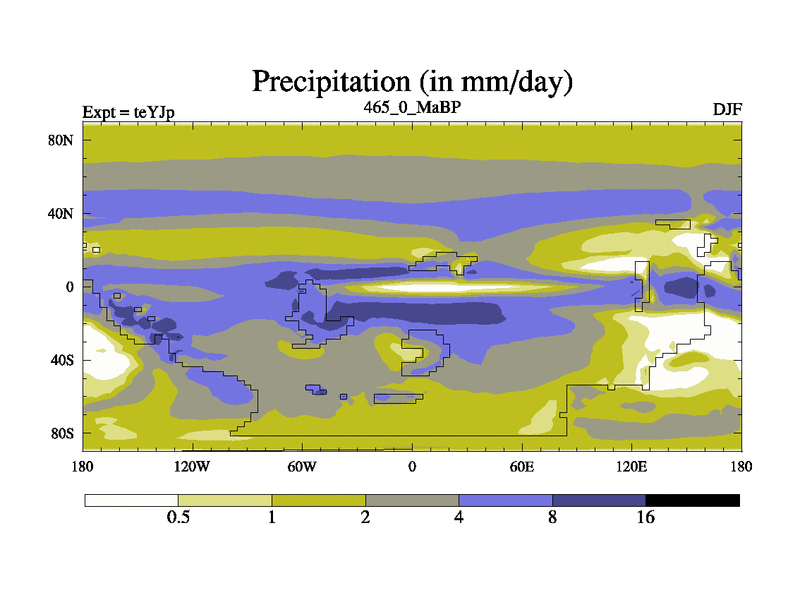 Precipitation (in mm/day)

Expt = teYJp

465_0_MaBP

DJF

80N

40N

0

40S

80S

180

120W

60W

0

60E

120E

180

0.5

1

2

4

8

16